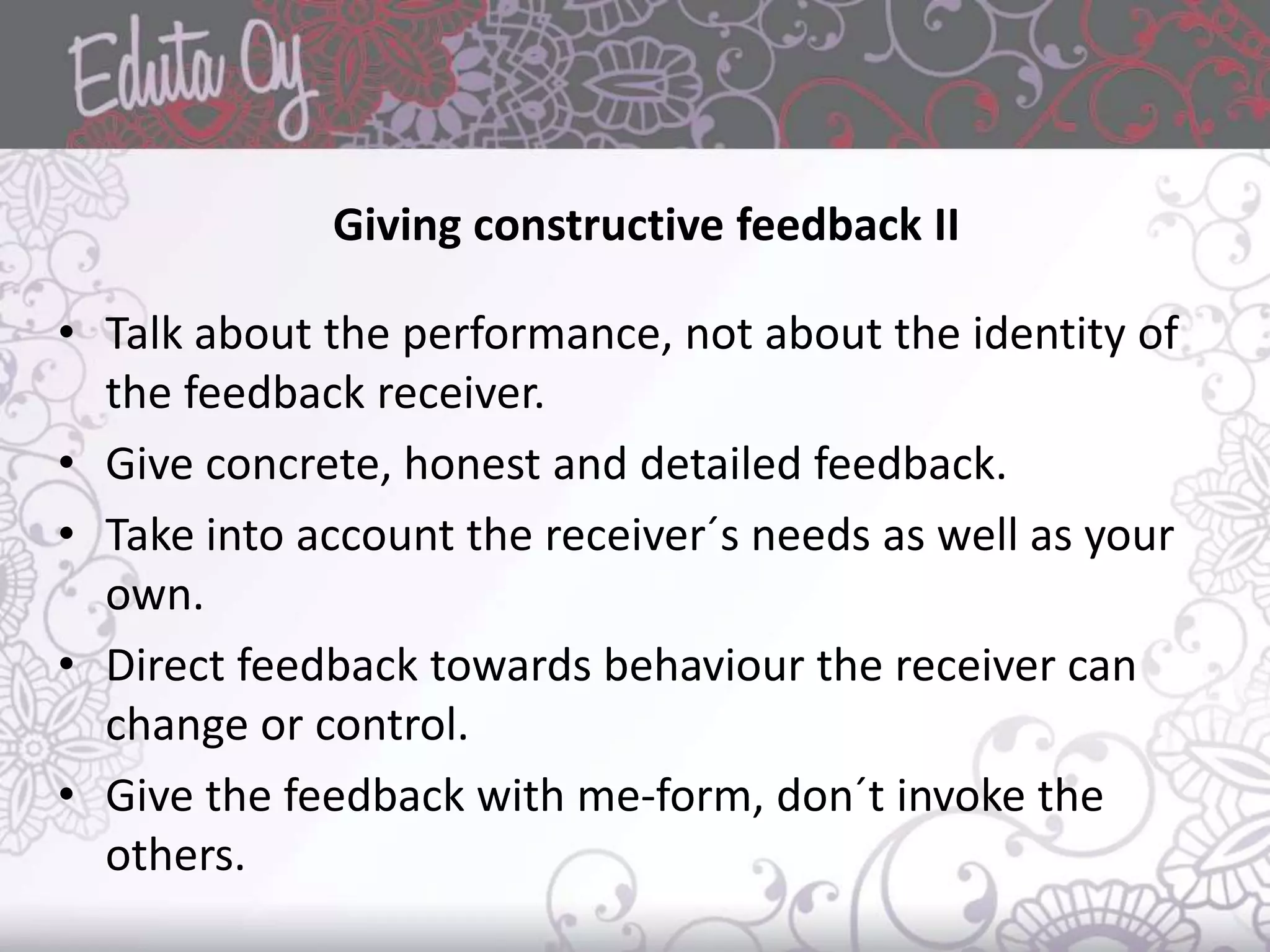 Eduta Oy

Giving constructive feedback II

• Talk about the performance, not about the identity of the feedback receiver.
• Give concrete, honest and detailed feedback.
• Take into account the receiver´s needs as well as your own.
• Direct feedback towards behaviour the receiver can change or control.
• Give the feedback with me-form, don´t invoke the others.